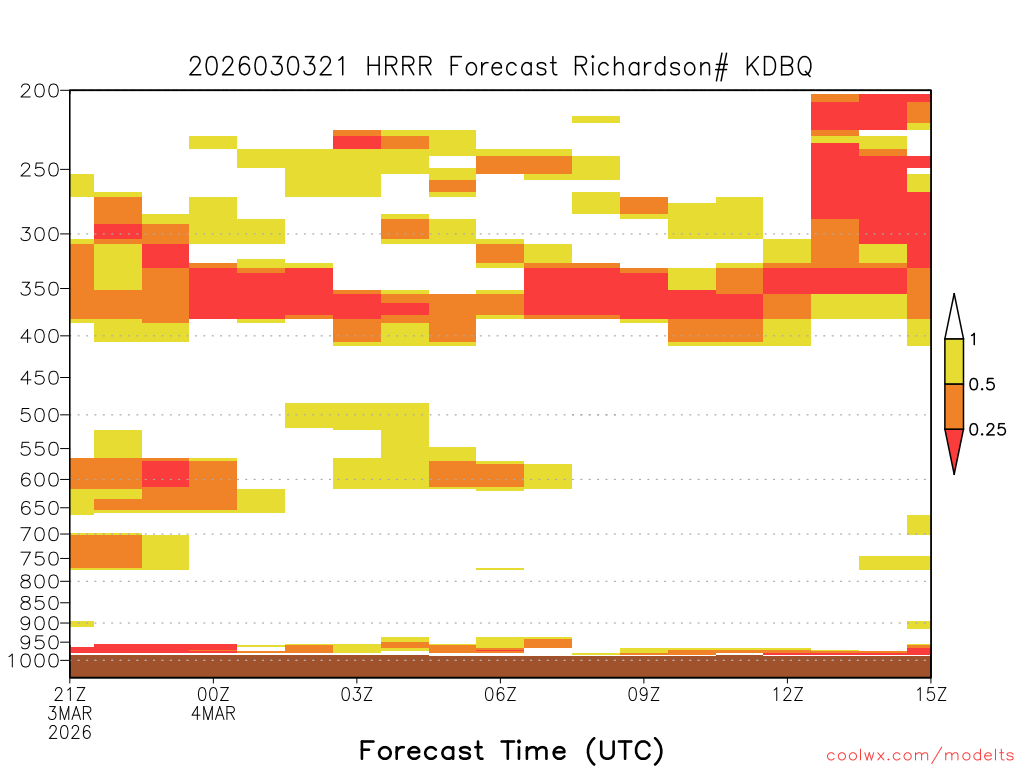 2026030321 HRRR Forecast Richardson# KDBQ

200
250
300
350
400
450
500
550
600
650
700
750
800
850
900
950
1000

1
0.5
0.25

21Z
3MAR
2026
00Z
4MAR
03Z
06Z
09Z
12Z
15Z

Forecast Time (UTC)

coolwx.com/modelts